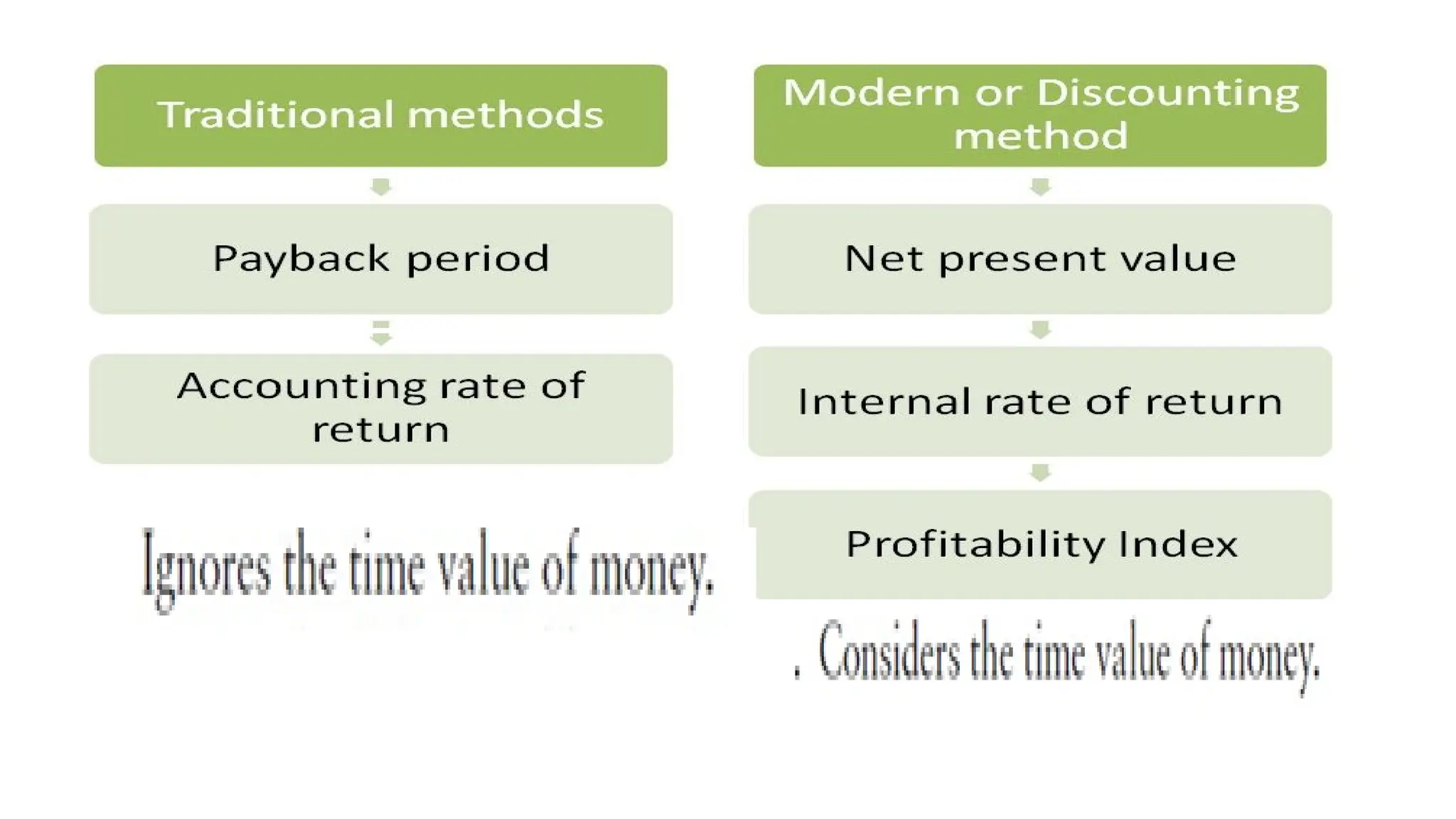 Traditional methods

Payback period

Accounting rate of return

Ignores the time value of money.

Modern or Discounting method

Net present value

Internal rate of return

Profitability Index

. Considers the time value of money.